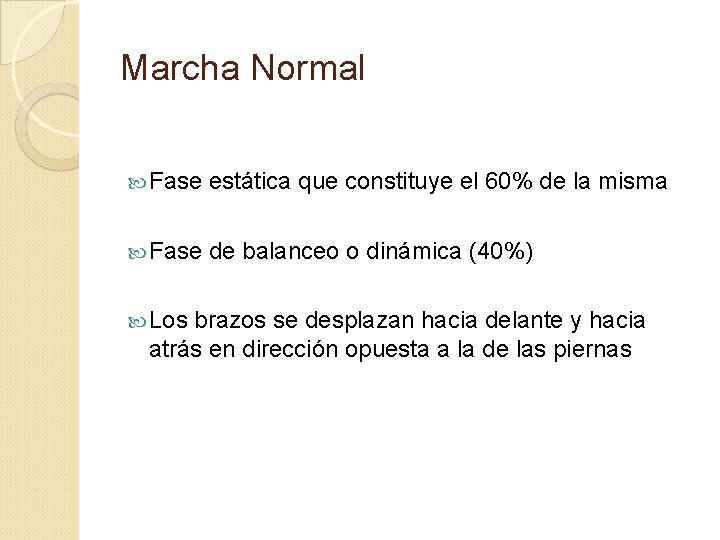 Marcha Normal

Fase estática que constituye el 60% de la misma

Fase de balanceo o dinámica (40%)

Los brazos se desplazan hacia delante y hacia atrás en dirección opuesta a la de las piernas